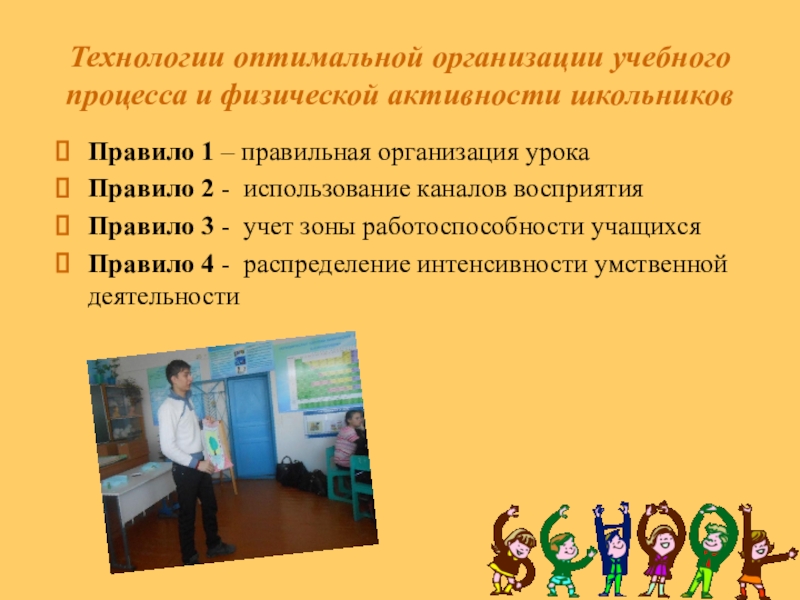 Технологии оптимальной организации учебного процесса и физической активности школьников

Правило 1 – правильная организация урока

Правило 2 - использование каналов восприятия

Правило 3 - учет зоны работоспособности учащихся

Правило 4 - распределение интенсивности умственной деятельности